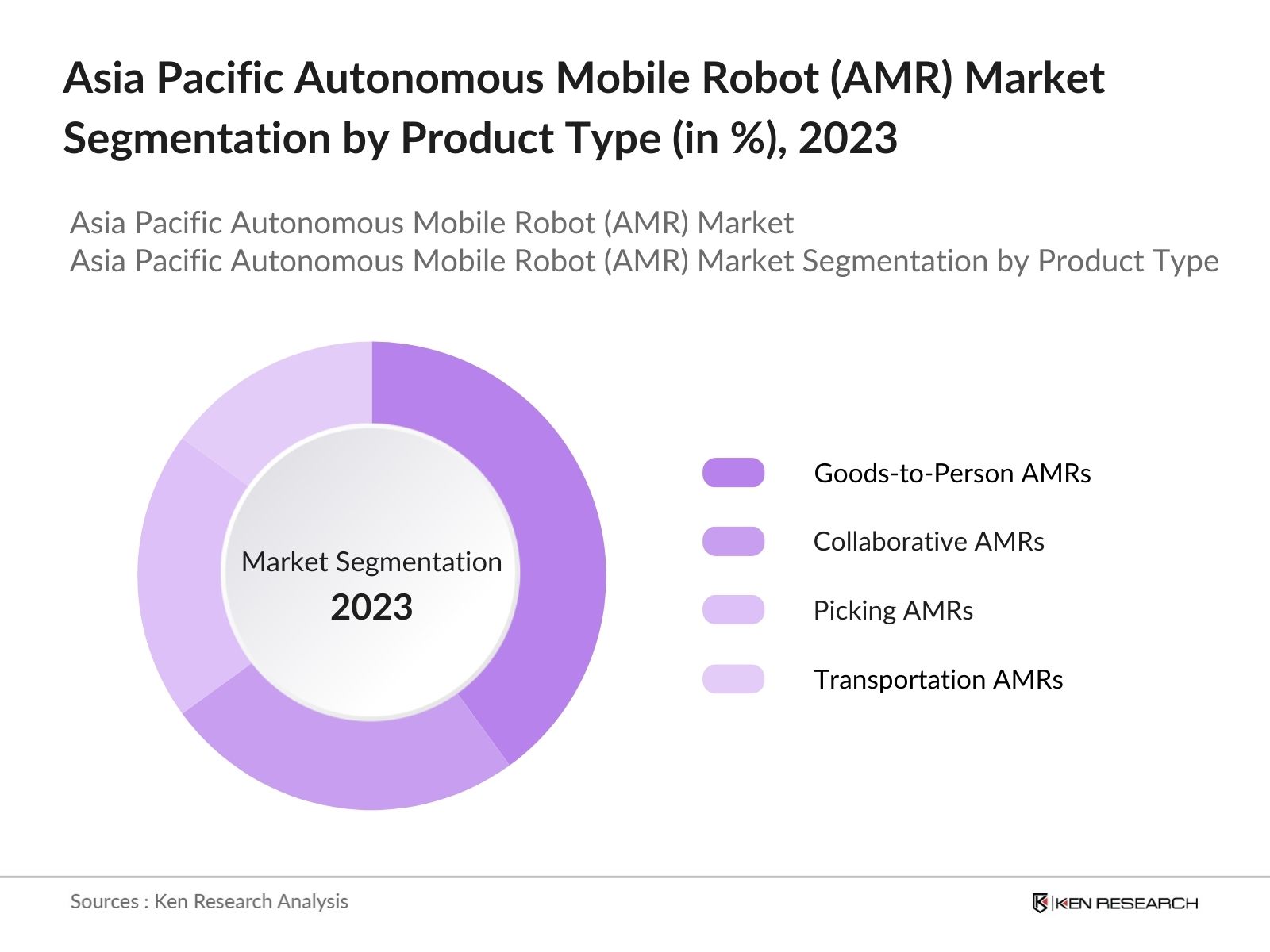 Asia Pacific Autonomous Mobile Robot (AMR) Market Segmentation by Product Type (in %), 2023

Asia Pacific Autonomous Mobile Robot (AMR) Market
Asia Pacific Autonomous Mobile Robot (AMR) Market Segmentation by Product Type

Market Segmentation
2023

Goods-to-Person AMRs
Collaborative AMRs
Picking AMRs
Transportation AMRs

Sources : Ken Research Analysis

KEN RESEARCH